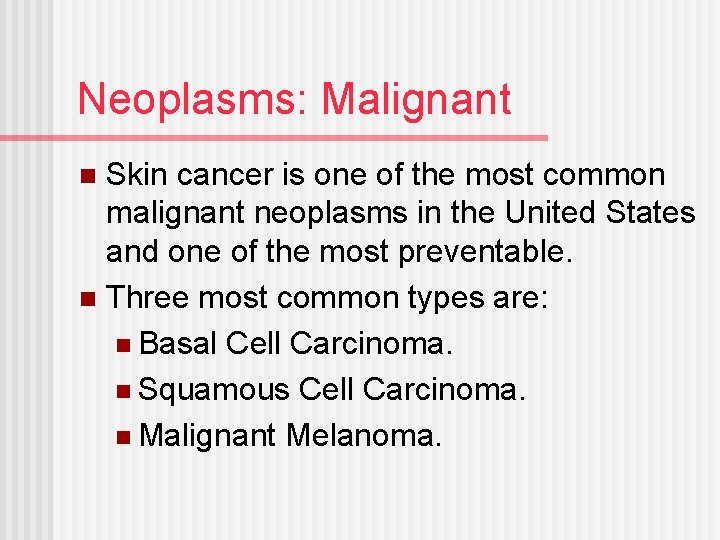 Neoplasms: Malignant

- Skin cancer is one of the most common malignant neoplasms in the United States and one of the most preventable.
- Three most common types are:
  - Basal Cell Carcinoma.
  - Squamous Cell Carcinoma.
  - Malignant Melanoma.